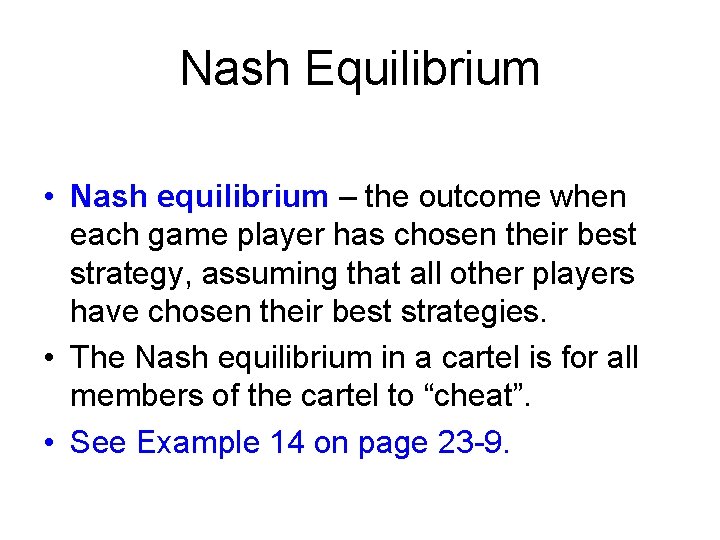 Nash Equilibrium

• Nash equilibrium – the outcome when each game player has chosen their best strategy, assuming that all other players have chosen their best strategies.

• The Nash equilibrium in a cartel is for all members of the cartel to “cheat”.

• See Example 14 on page 23-9.